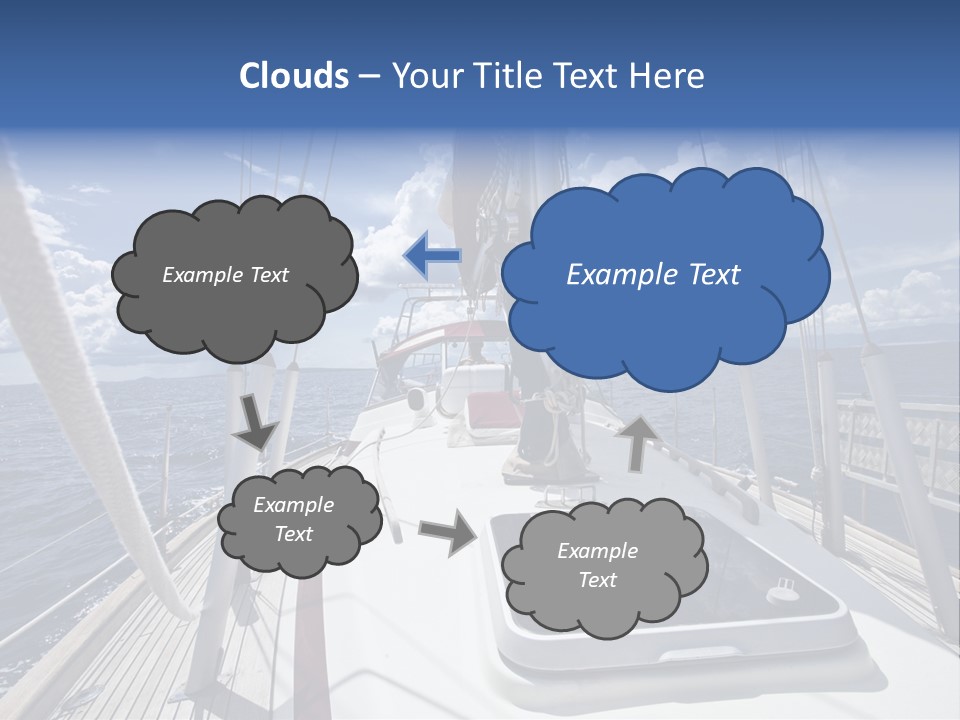 Clouds – Your Title Text Here

Example Text

Example Text

Example Text

Example Text